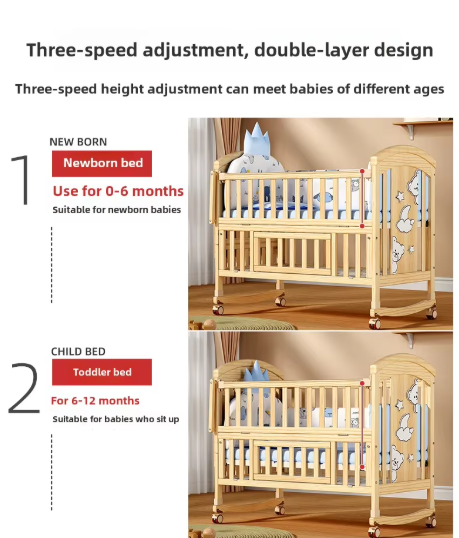 Three-speed adjustment, double-layer design

Three-speed height adjustment can meet babies of different ages

1

NEW BORN

Newborn bed

Use for 0-6 months

Suitable for newborn babies

2

CHILD BED

Toddler bed

For 6-12 months

Suitable for babies who sit up